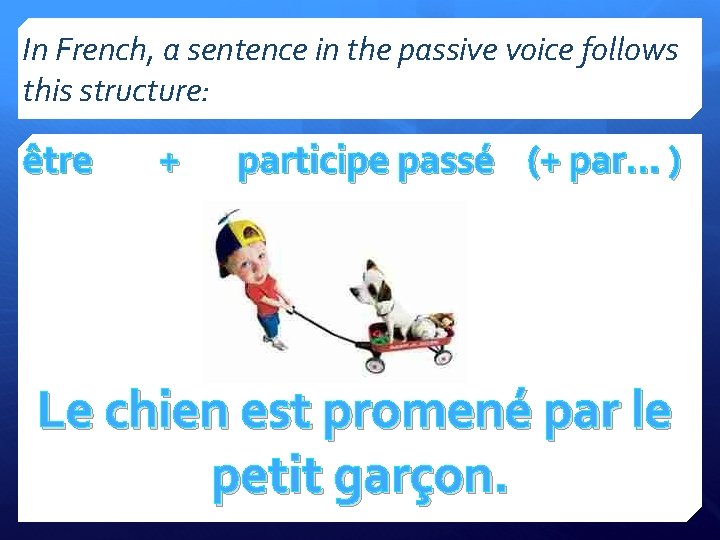 In French, a sentence in the passive voice follows this structure:

être + participe passé (+ par… )

Le chien est promené par le petit garçon.